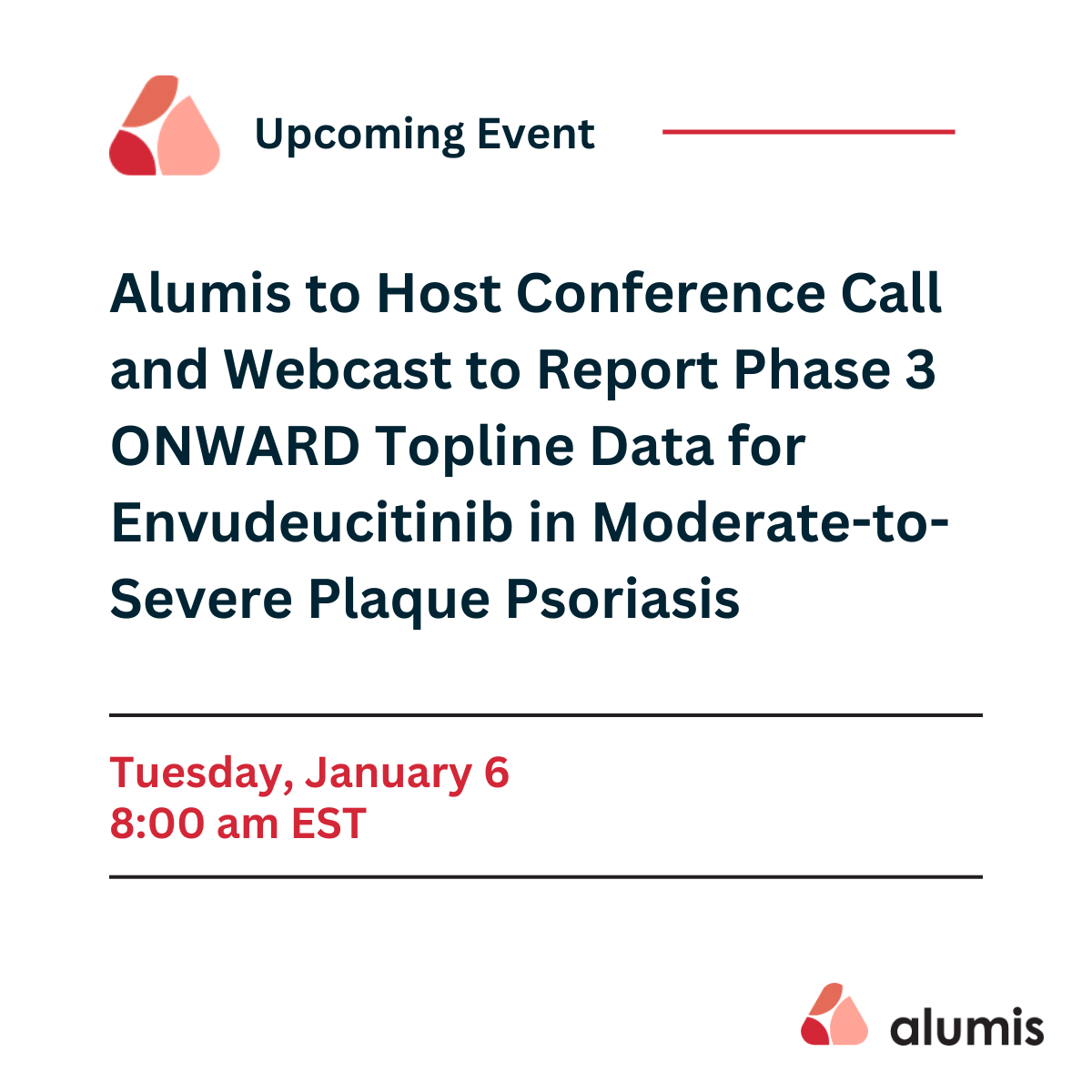 Upcoming Event

Alumis to Host Conference Call and Webcast to Report Phase 3 ONWARD Topline Data for Envudeucitinib in Moderate-to-Severe Plaque Psoriasis

Tuesday, January 6
8:00 am EST

alumis